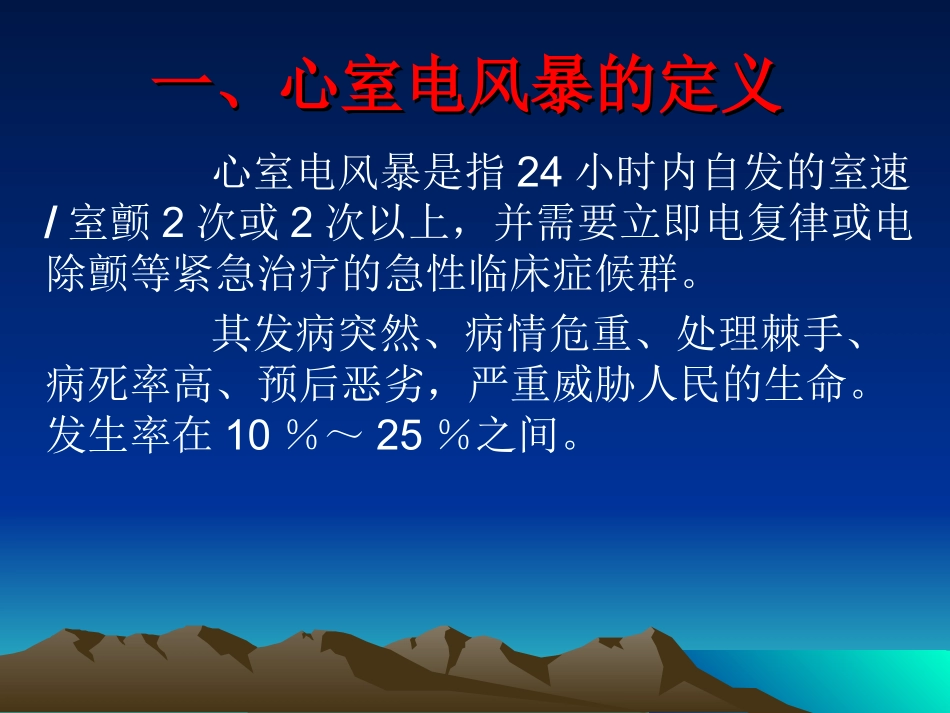 一、心室电风暴的定义

心室电风暴是指 24 小时内自发的室速 / 室颤 2 次或 2 次以上，并需要立即电复律或电除颤等紧急治疗的急性临床症候群。

其发病突然、病情危重、处理棘手、病死率高、预后恶劣，严重威胁人民的生命。发生率在 10 ％～ 25 ％之间。